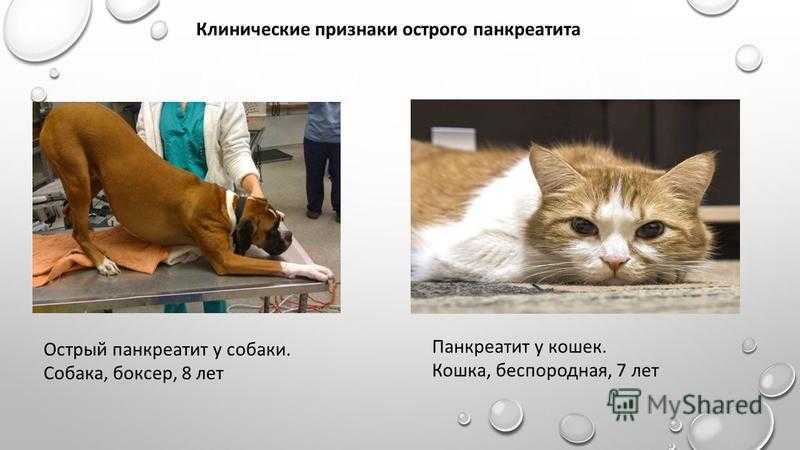 Клинические признаки острого панкреатита

Острый панкреатит у собаки.
Собака, боксер, 8 лет

Панкреатит у кошек.
Кошка, беспородная, 7 лет

MyShared